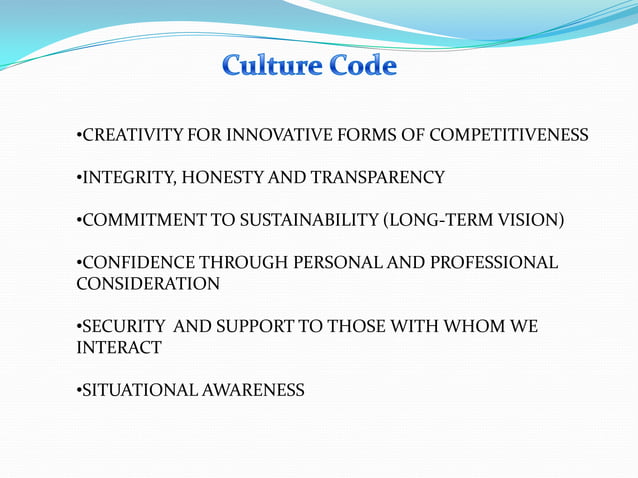 Culture Code

•CREATIVITY FOR INNOVATIVE FORMS OF COMPETITIVENESS

•INTEGRITY, HONESTY AND TRANSPARENCY

•COMMITMENT TO SUSTAINABILITY (LONG-TERM VISION)

•CONFIDENCE THROUGH PERSONAL AND PROFESSIONAL CONSIDERATION

•SECURITY AND SUPPORT TO THOSE WITH WHOM WE INTERACT

•SITUATIONAL AWARENESS